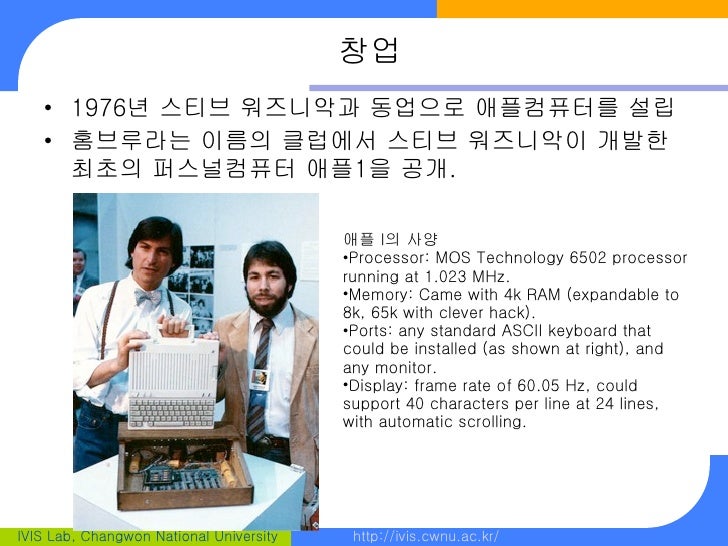 창업

• 1976년 스티브 워즈니악과 동업으로 애플컴퓨터를 설립
• 홈브루라는 이름의 클럽에서 스티브 워즈니악이 개발한 최초의 퍼스널컴퓨터 애플1을 공개.

애플 I의 사양
•Processor: MOS Technology 6502 processor running at 1.023 MHz.
•Memory: Came with 4k RAM (expandable to 8k, 65k with clever hack).
•Ports: any standard ASCII keyboard that could be installed (as shown at right), and any monitor.
•Display: frame rate of 60.05 Hz, could support 40 characters per line at 24 lines, with automatic scrolling.

IVIS Lab, Changwon National University http://ivis.cwnu.ac.kr/